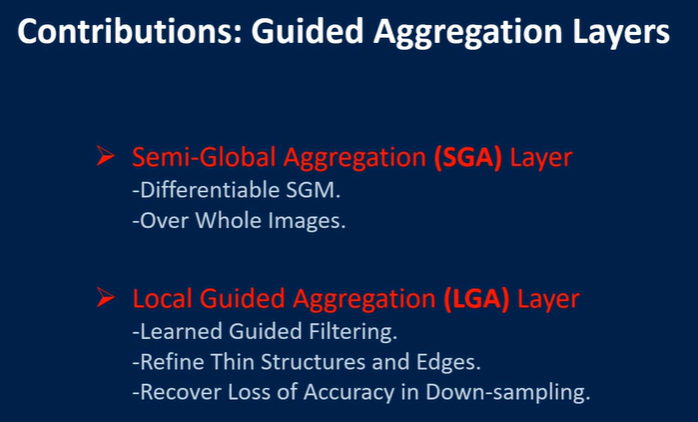 Contributions: Guided Aggregation Layers

➢ Semi-Global Aggregation (SGA) Layer
-Differentiable SGM.
-Over Whole Images.

➢ Local Guided Aggregation (LGA) Layer
-Learned Guided Filtering.
-Refine Thin Structures and Edges.
-Recover Loss of Accuracy in Down-sampling.